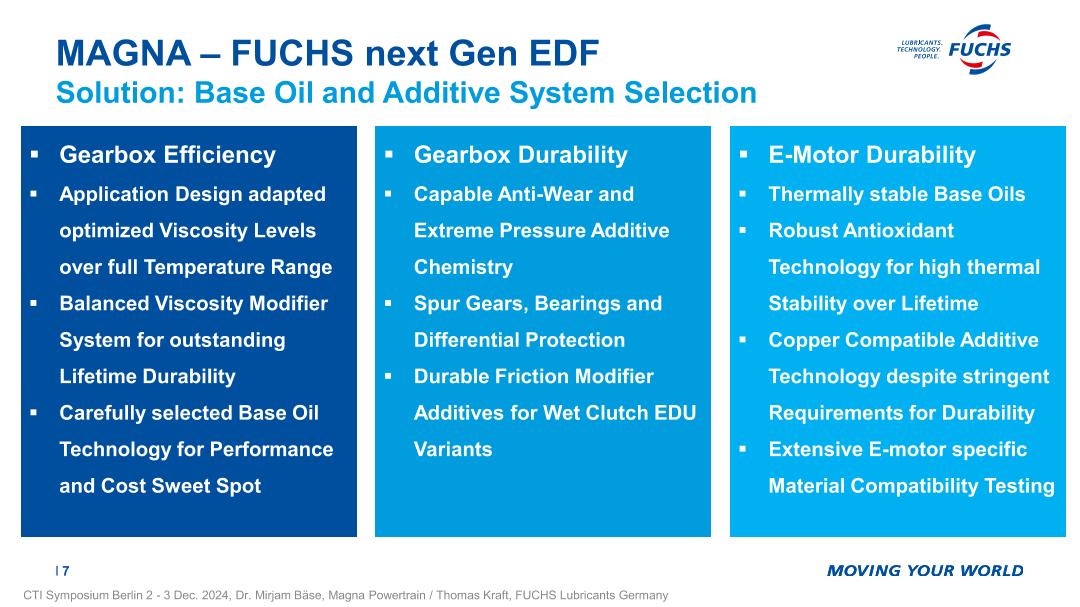 MAGNA – FUCHS next Gen EDF
Solution: Base Oil and Additive System Selection

LUBRICANTS. TECHNOLOGY. PEOPLE. FUCHS

▪ Gearbox Efficiency
▪ Application Design adapted optimized Viscosity Levels over full Temperature Range
▪ Balanced Viscosity Modifier System for outstanding Lifetime Durability
▪ Carefully selected Base Oil Technology for Performance and Cost Sweet Spot

▪ Gearbox Durability
▪ Capable Anti-Wear and Extreme Pressure Additive Chemistry
▪ Spur Gears, Bearings and Differential Protection
▪ Durable Friction Modifier Additives for Wet Clutch EDU Variants

▪ E-Motor Durability
▪ Thermally stable Base Oils
▪ Robust Antioxidant Technology for high thermal Stability over Lifetime
▪ Copper Compatible Additive Technology despite stringent Requirements for Durability
▪ Extensive E-motor specific Material Compatibility Testing

| 7

MOVING YOUR WORLD

CTI Symposium Berlin 2 - 3 Dec. 2024, Dr. Mirjam Bäse, Magna Powertrain / Thomas Kraft, FUCHS Lubricants Germany